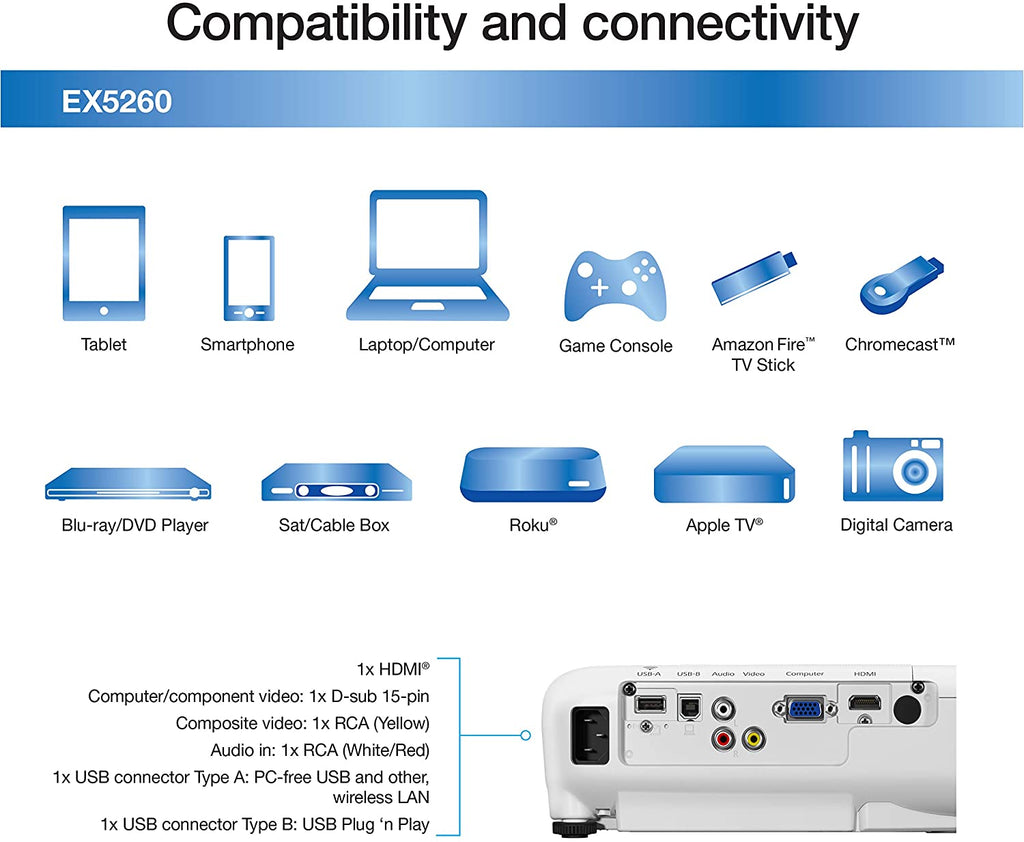 Compatibility and connectivity

EX5260

Tablet

Smartphone

Laptop/Computer

Game Console

Amazon Fire™ TV Stick

Chromecast™

Blu-ray/DVD Player

Sat/Cable Box

Roku®

Apple TV®

Digital Camera

1x HDMI®

Computer/component video: 1x D-sub 15-pin

Composite video: 1x RCA (Yellow)

Audio in: 1x RCA (White/Red)

1x USB connector Type A: PC-free USB and other, wireless LAN

1x USB connector Type B: USB Plug 'n Play

USB-A USB-B Audio Video Computer HDMI